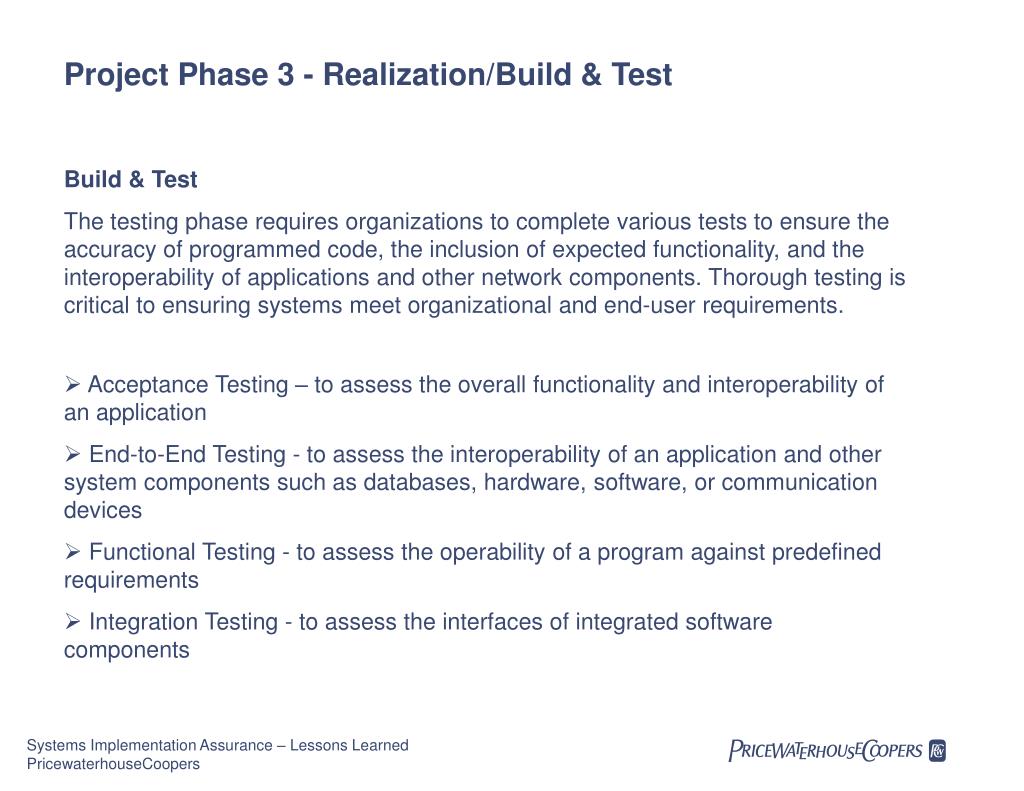 Project Phase 3 - Realization/Build & Test

Build & Test

The testing phase requires organizations to complete various tests to ensure the accuracy of programmed code, the inclusion of expected functionality, and the interoperability of applications and other network components. Thorough testing is critical to ensuring systems meet organizational and end-user requirements.

➢ Acceptance Testing – to assess the overall functionality and interoperability of an application

➢ End-to-End Testing - to assess the interoperability of an application and other system components such as databases, hardware, software, or communication devices

➢ Functional Testing - to assess the operability of a program against predefined requirements

➢ Integration Testing - to assess the interfaces of integrated software components

Systems Implementation Assurance – Lessons Learned
PricewaterhouseCoopers

PRICEWATERHOUSECOOPERS